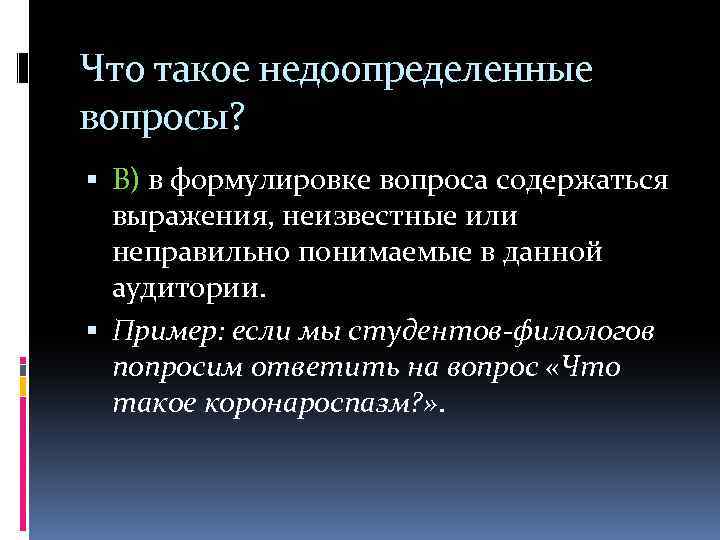 Что такое недоопределенные вопросы?

▪ В) в формулировке вопроса содержаться выражения, неизвестные или неправильно понимаемые в данной аудитории.

▪ Пример: если мы студентов-филологов попросим ответить на вопрос «Что такое коронароспазм?».